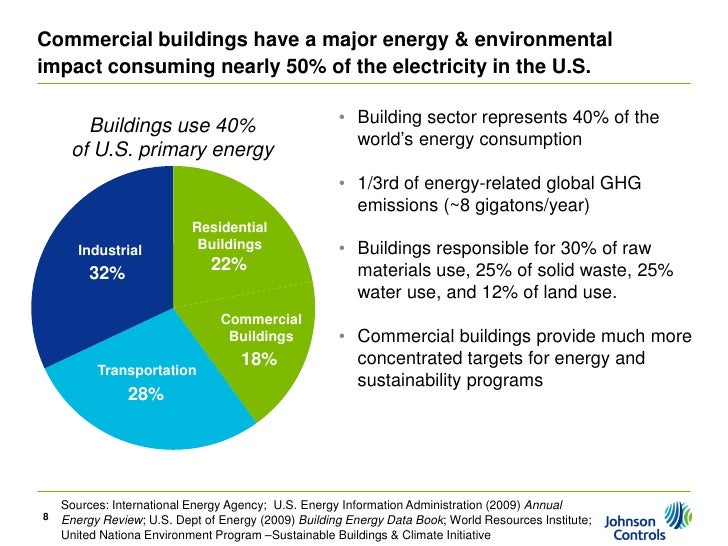 Commercial buildings have a major energy & environmental impact consuming nearly 50% of the electricity in the U.S.

Buildings use 40% of U.S. primary energy

Industrial
32%

Residential Buildings
22%

Commercial Buildings
18%

Transportation
28%

• Building sector represents 40% of the world's energy consumption

• 1/3rd of energy-related global GHG emissions (~8 gigatons/year)

• Buildings responsible for 30% of raw materials use, 25% of solid waste, 25% water use, and 12% of land use.

• Commercial buildings provide much more concentrated targets for energy and sustainability programs

8

Sources: International Energy Agency; U.S. Energy Information Administration (2009) Annual Energy Review; U.S. Dept of Energy (2009) Building Energy Data Book; World Resources Institute; United Nationa Environment Program –Sustainable Buildings & Climate Initiative

Johnson Controls